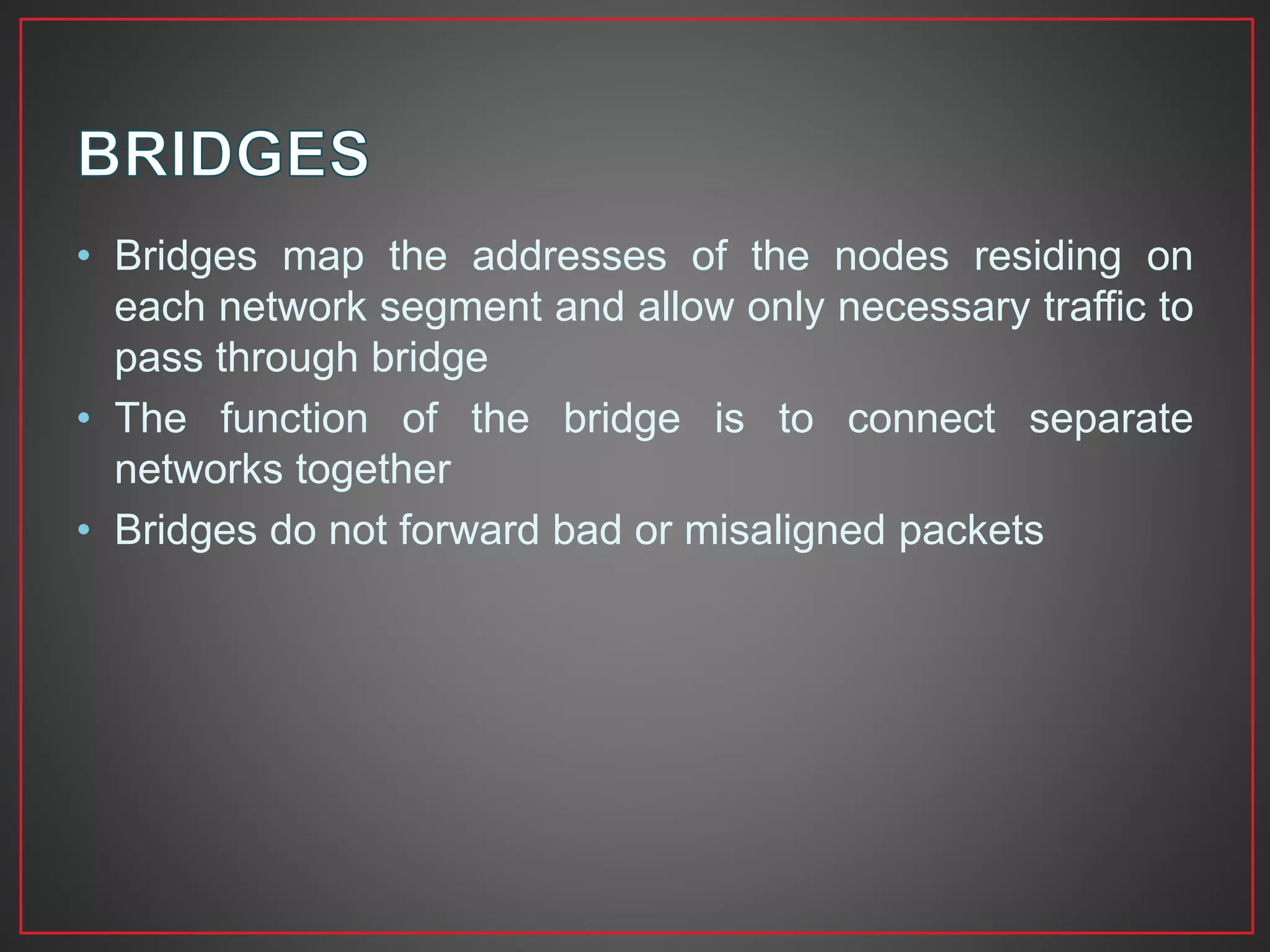 BRIDGES

• Bridges map the addresses of the nodes residing on each network segment and allow only necessary traffic to pass through bridge
• The function of the bridge is to connect separate networks together
• Bridges do not forward bad or misaligned packets